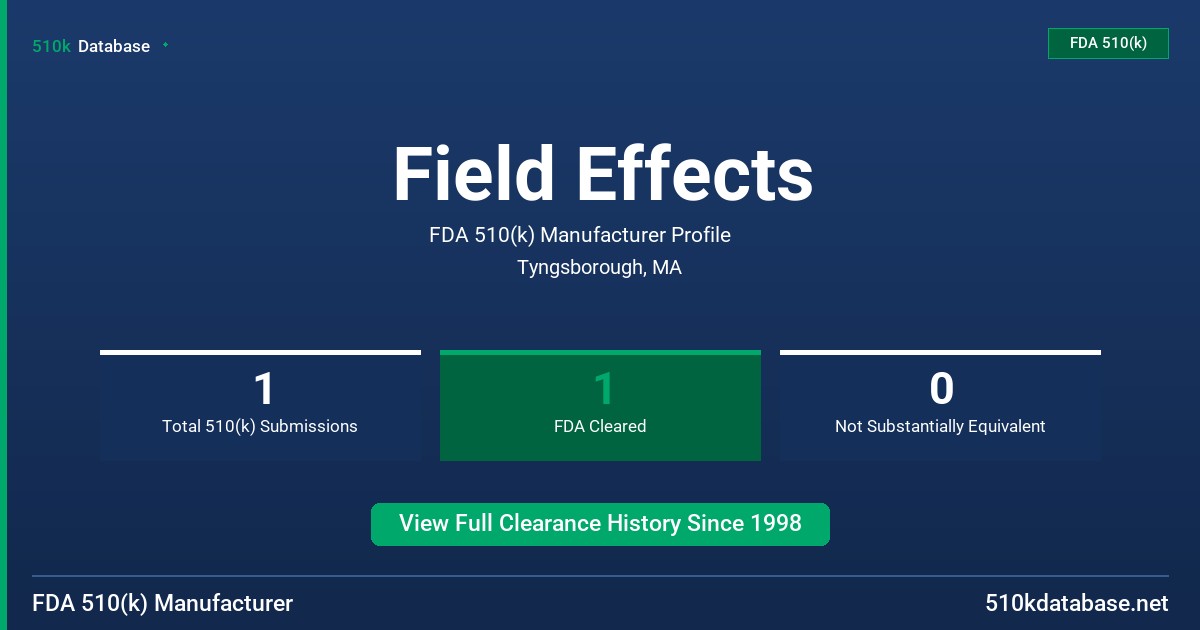 510k Database

FDA 510(k)

Field Effects

FDA 510(k) Manufacturer Profile

Tyngsborough, MA

1
Total 510(k) Submissions

1
FDA Cleared

0
Not Substantially Equivalent

View Full Clearance History Since 1998

FDA 510(k) Manufacturer

510kdatabase.net